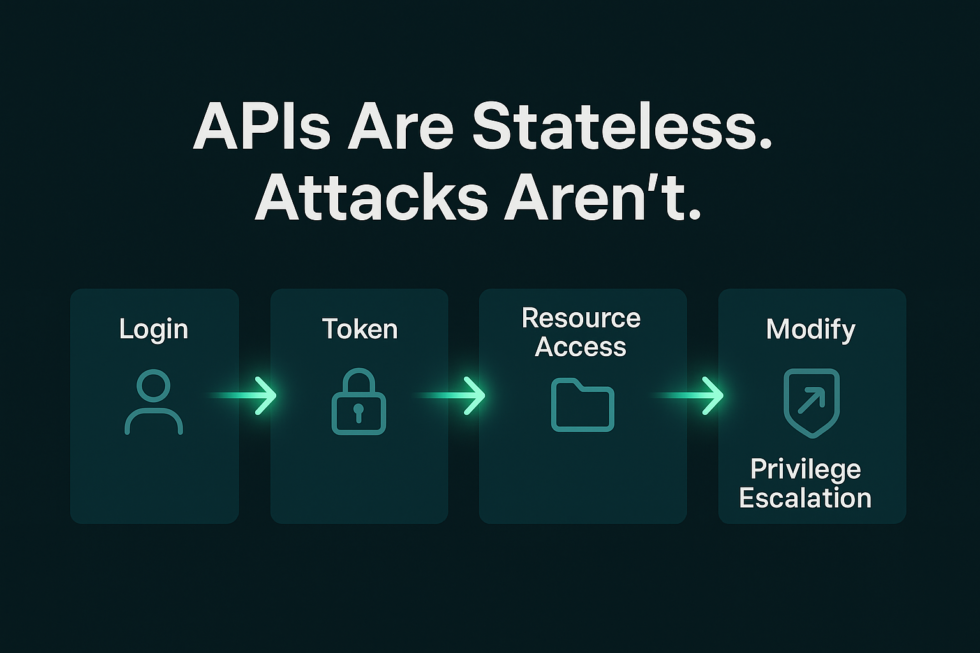 APIs Are Stateless.
Attacks Aren't.

Login

Token

Resource Access

Modify

Privilege Escalation